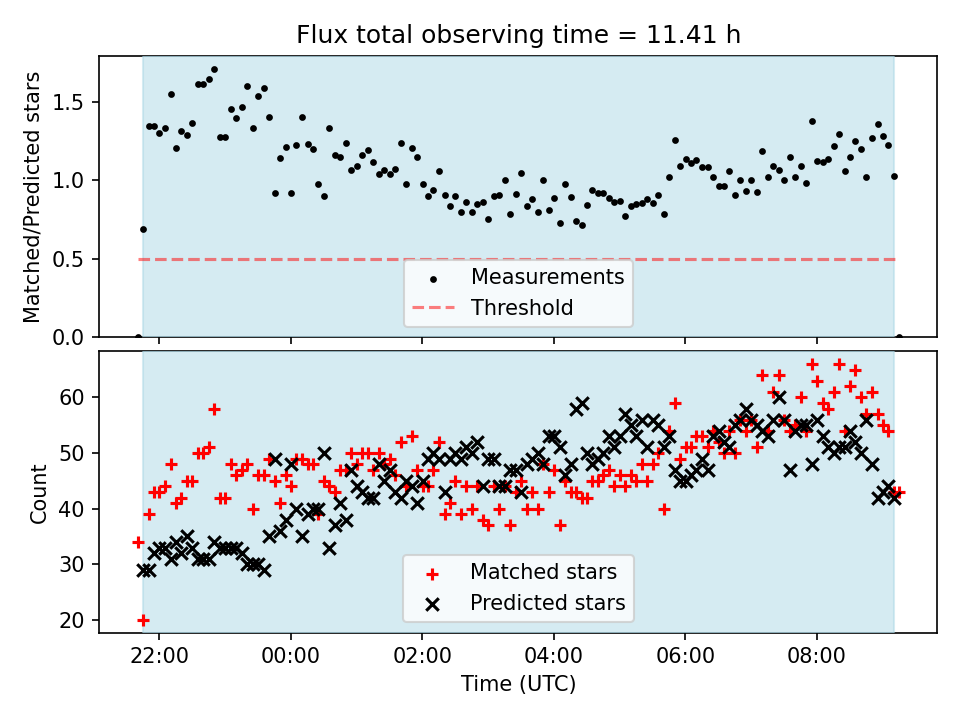 Flux total observing time = 11.41 h

Matched/Predicted stars

1.5
1.0
0.5
0.0

Measurements
Threshold

Count

60
50
40
30
20

Matched stars
Predicted stars

22:00
00:00
02:00
04:00
06:00
08:00

Time (UTC)